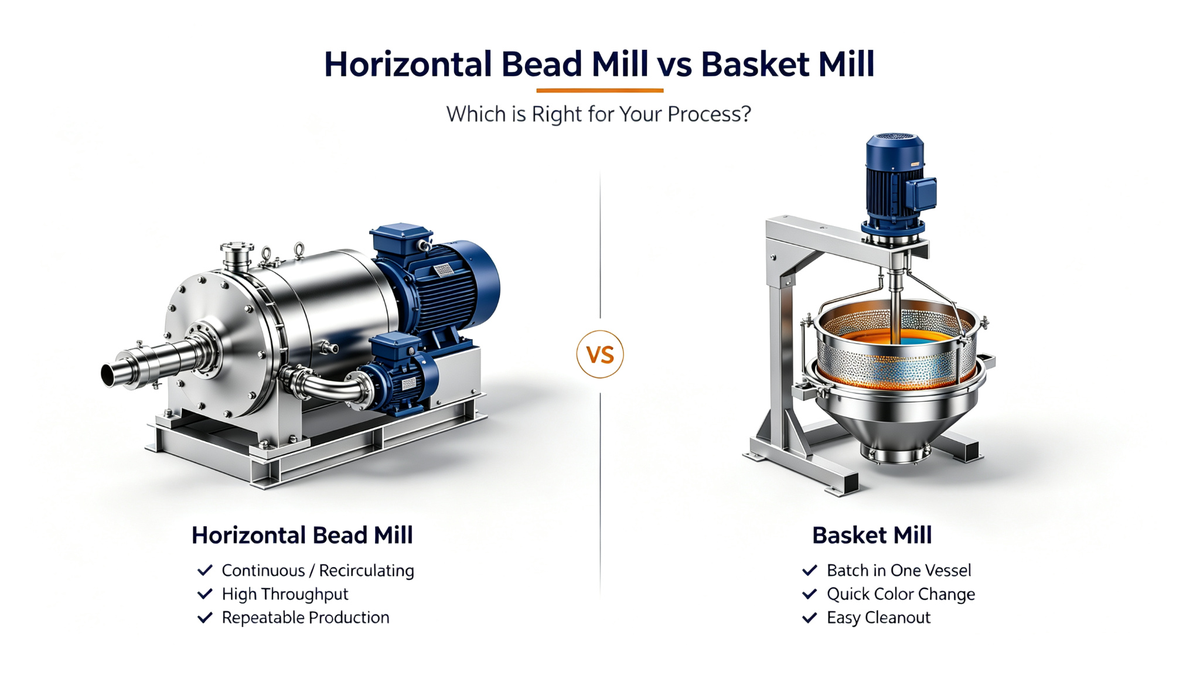 Horizontal Bead Mill vs Basket Mill

Which is Right for Your Process?

VS

Horizontal Bead Mill

✓ Continuous / Recirculating
✓ High Throughput
✓ Repeatable Production

Basket Mill

✓ Batch in One Vessel
✓ Quick Color Change
✓ Easy Cleanout